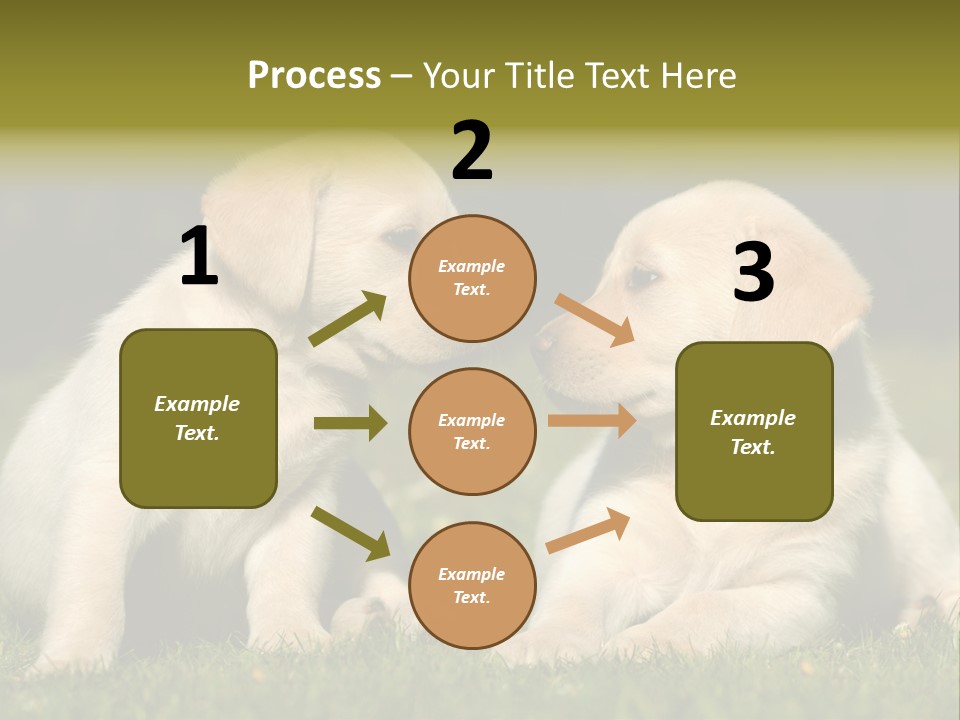 Process – Your Title Text Here

1

Example Text.

2

Example Text.

Example Text.

Example Text.

3

Example Text.